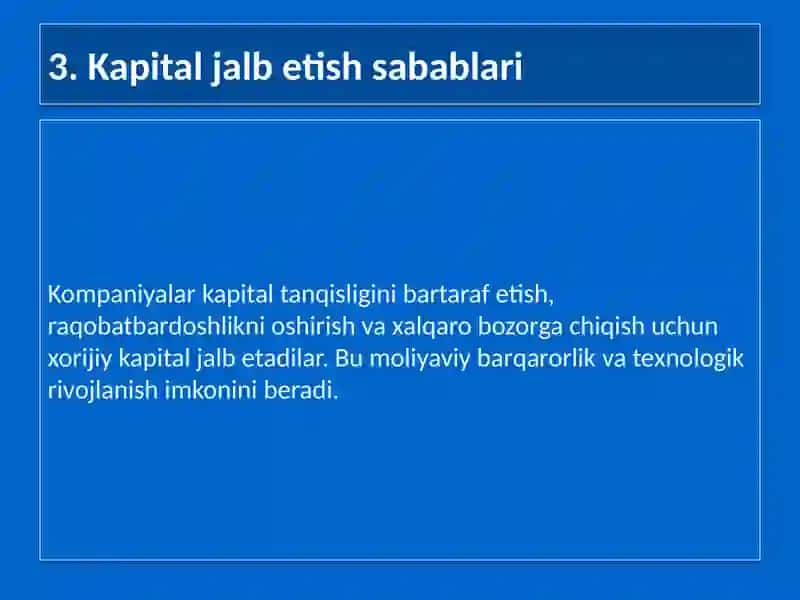 3. Kapital jalb etish sabablari

Kompaniyalar kapital tanqisligini bartaraf etish, raqobatbardoshlikni oshirish va xalqaro bozorga chiqish uchun xorijiy kapital jalb etadilar. Bu moliyaviy barqarorlik va texnologik rivojlanish imkonini beradi.